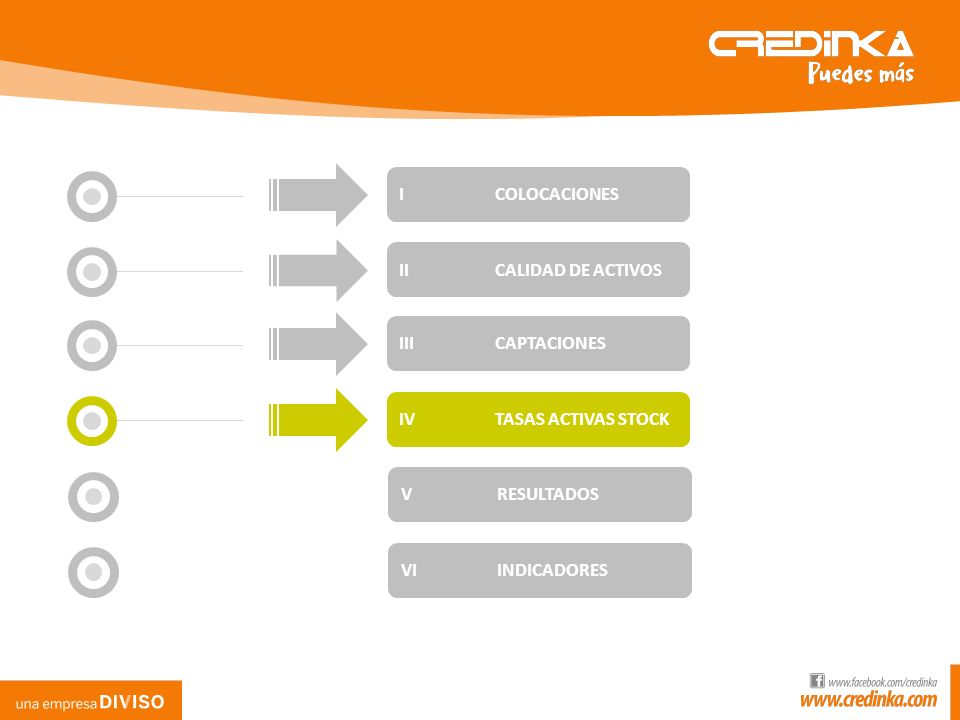 CREDINKA
Puedes más

I COLOCACIONES

II CALIDAD DE ACTIVOS

III CAPTACIONES

IV TASAS ACTIVAS STOCK

V RESULTADOS

VI INDICADORES

una empresa DIVISO

www.facebook.com/credinka
www.credinka.com